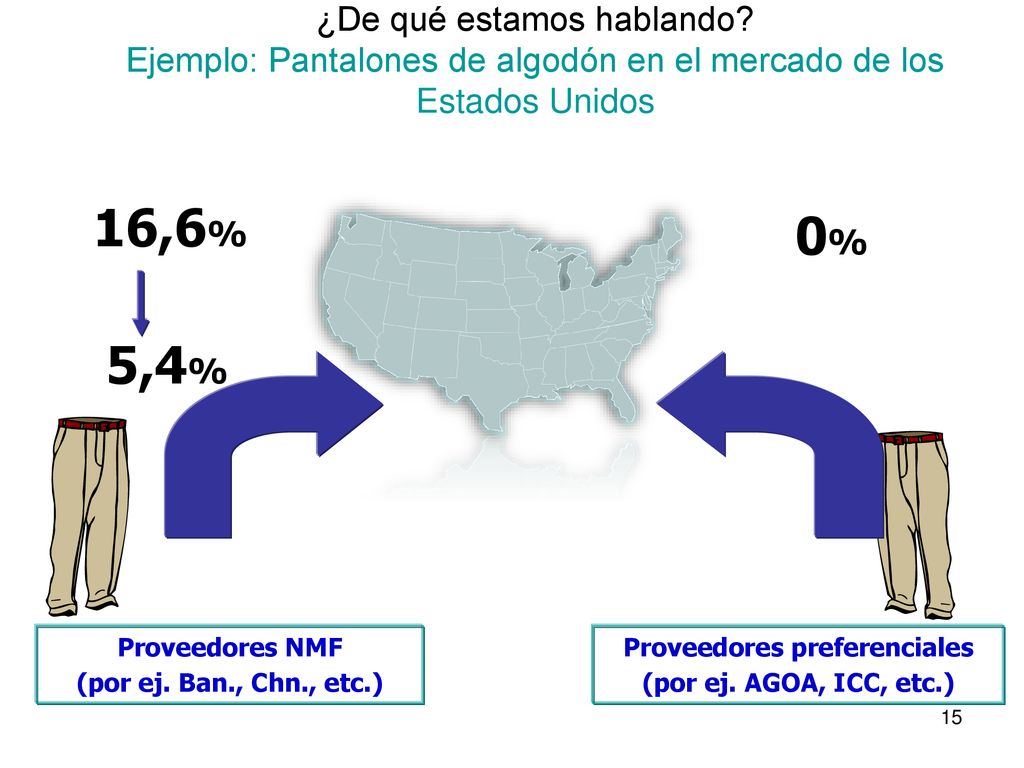 ¿De qué estamos hablando?
Ejemplo: Pantalones de algodón en el mercado de los Estados Unidos

16,6%

5,4%

0%

Proveedores NMF
(por ej. Ban., Chn., etc.)

Proveedores preferenciales
(por ej. AGOA, ICC, etc.)

15